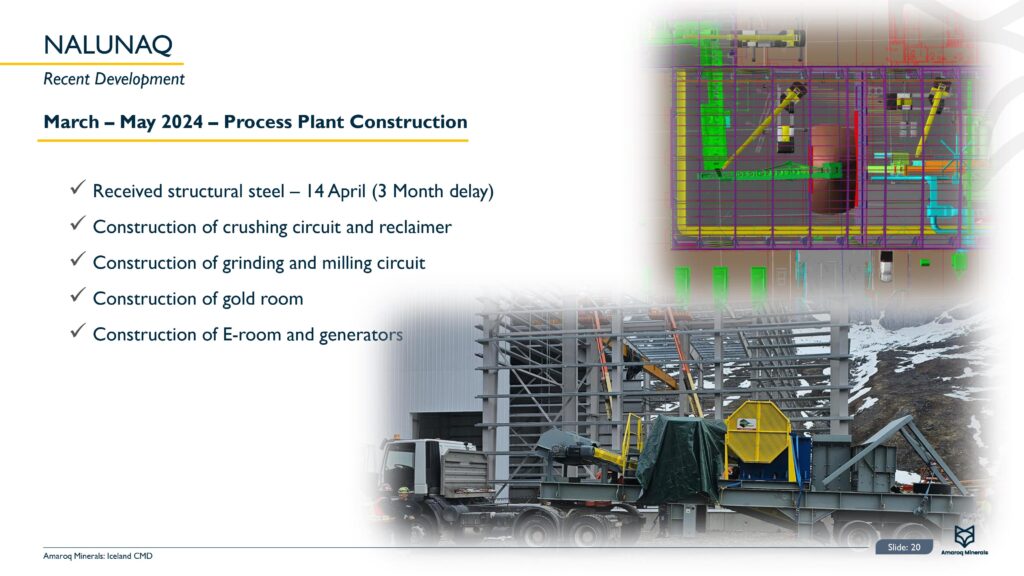 NALUNAQ

Recent Development

March – May 2024 – Process Plant Construction

✓ Received structural steel – 14 April (3 Month delay)

✓ Construction of crushing circuit and reclaimer

✓ Construction of grinding and milling circuit

✓ Construction of gold room

✓ Construction of E-room and generators

Amaroq Minerals: Iceland CMD

Slide: 20

Amaroq Minerals